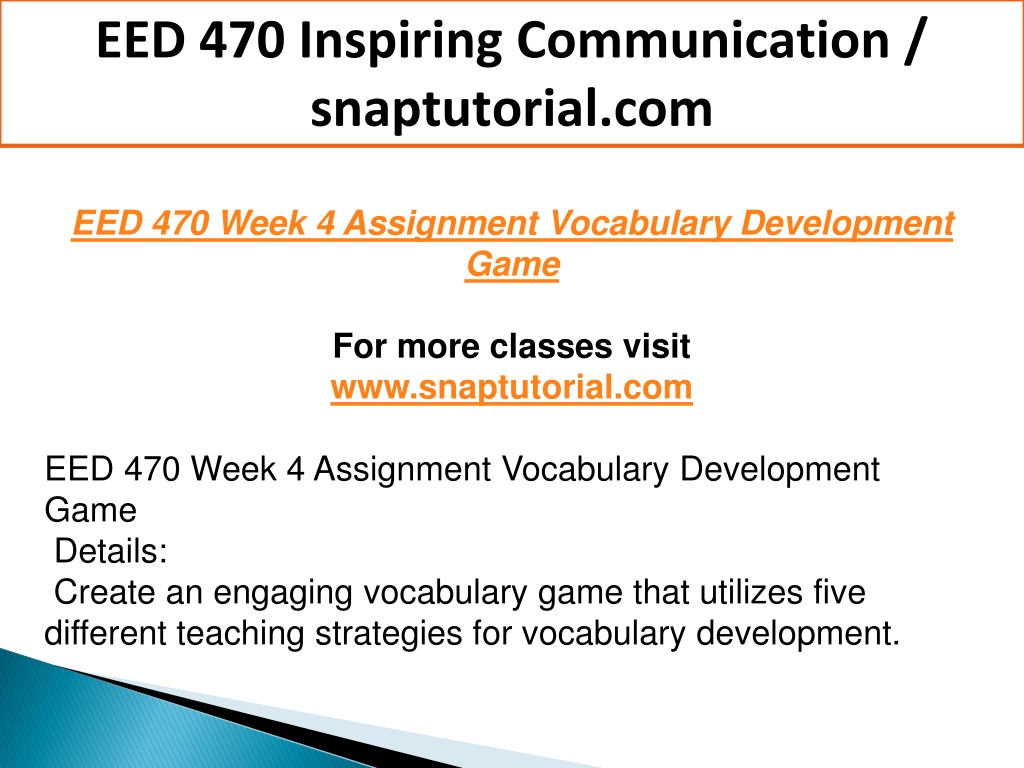 EED 470 Inspiring Communication / snaptutorial.com

EED 470 Week 4 Assignment Vocabulary Development Game

For more classes visit
www.snaptutorial.com

EED 470 Week 4 Assignment Vocabulary Development Game
Details:
Create an engaging vocabulary game that utilizes five different teaching strategies for vocabulary development.